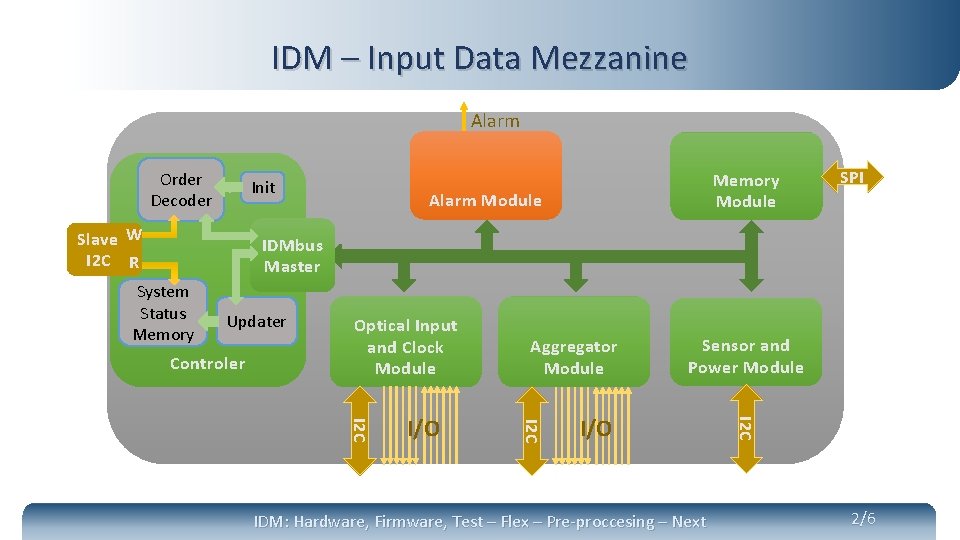 IDM – Input Data Mezzanine

Alarm

Order Decoder

Init

Alarm Module

Memory Module

SPI

Slave I2C

W

R

IDMbus Master

System Status Memory

Updater

Controler

Optical Input and Clock Module

Aggregator Module

Sensor and Power Module

I2C

I/O

I2C

I/O

I2C

IDM: Hardware, Firmware, Test – Flex – Pre-proccesing – Next

2/6